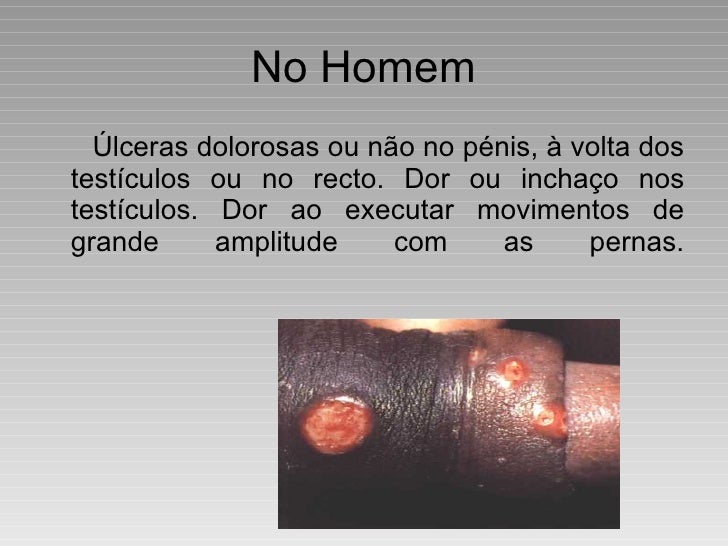 No Homem

Úlceras dolorosas ou não no pénis, à volta dos testículos ou no recto. Dor ou inchaço nos testículos. Dor ao executar movimentos de grande amplitude com as pernas.